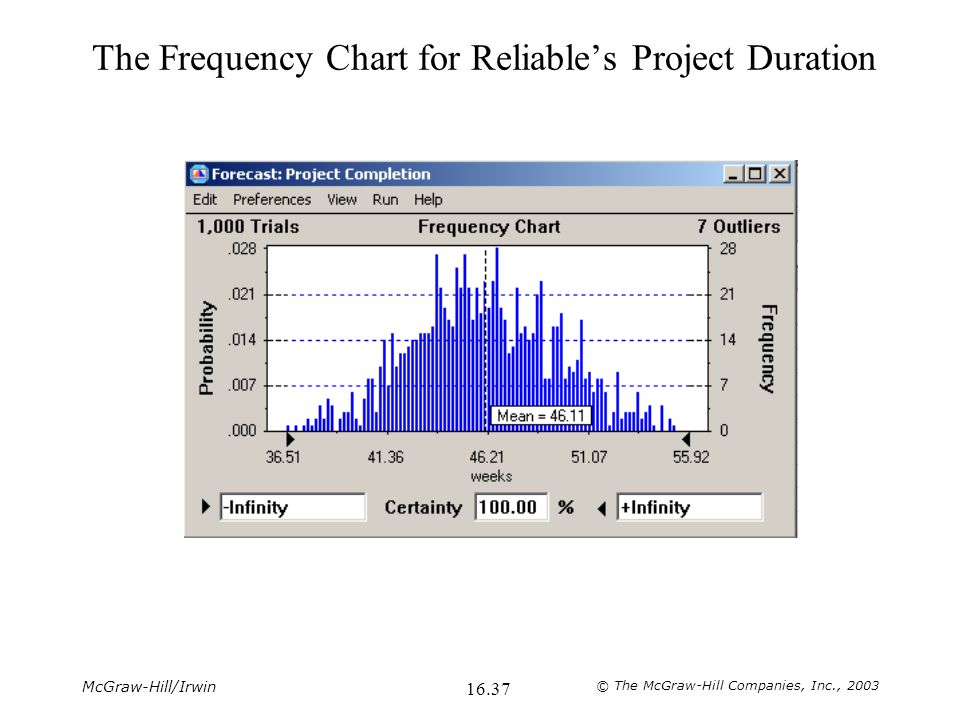 The Frequency Chart for Reliable's Project Duration

Forecast: Project Completion

Edit Preferences View Run Help

1,000 Trials Frequency Chart 7 Outliers

Probability

.028
.021
.014
.007
.000

28
21
14
7
0

Frequency

Mean = 46.11

36.51 41.36 46.21 51.07 55.92
weeks

-Infinity Certainty 100.00 % +Infinity

McGraw-Hill/Irwin 16.37 © The McGraw-Hill Companies, Inc., 2003